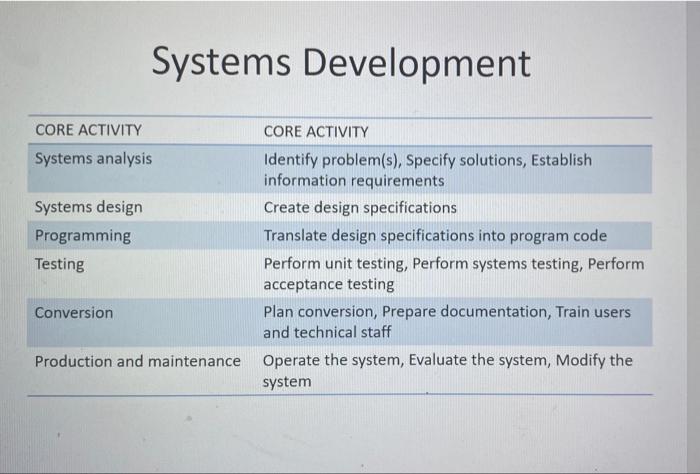 Systems Development

| CORE ACTIVITY | CORE ACTIVITY |
|---|---|
| Systems analysis | Identify problem(s), Specify solutions, Establish information requirements |
| Systems design | Create design specifications |
| Programming | Translate design specifications into program code |
| Testing | Perform unit testing, Perform systems testing, Perform acceptance testing |
| Conversion | Plan conversion, Prepare documentation, Train users and technical staff |
| Production and maintenance | Operate the system, Evaluate the system, Modify the system |